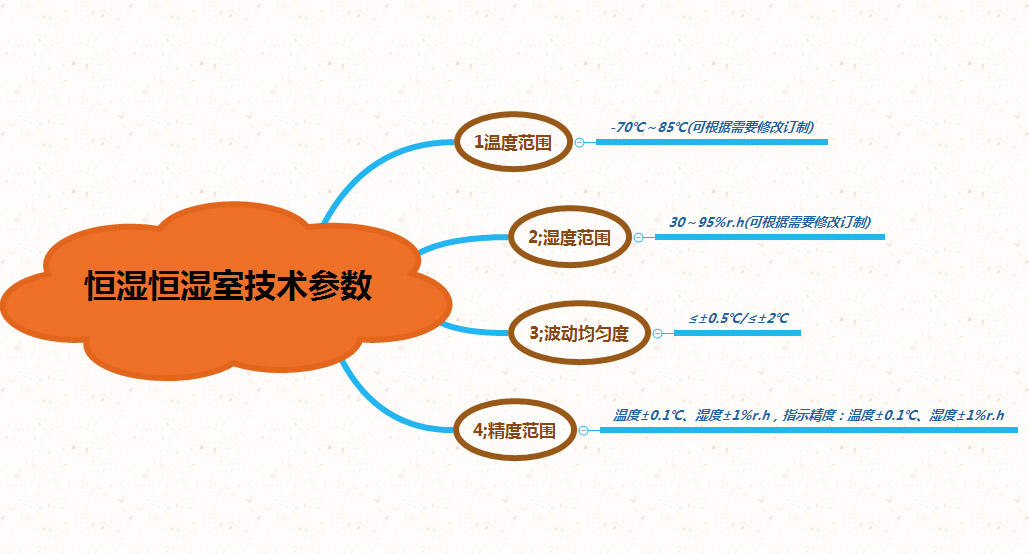 恒湿恒湿室技术参数

1温度范围

-70℃～85℃(可根据需要修改订制)

2;湿度范围

30～95%r.h(可根据需要修改订制)

3;波动均匀度

≤±0.5℃/≤±2℃

4;精度范围

温度±0.1℃、湿度±1%r.h，指示精度：温度±0.1℃、湿度±1%r.h